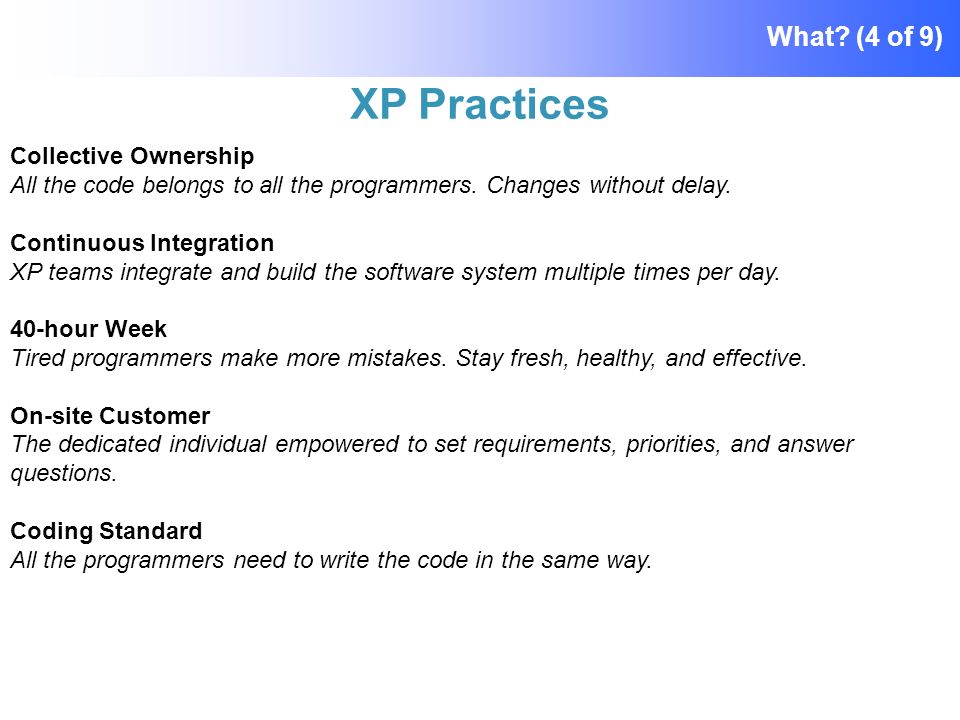 What? (4 of 9)

XP Practices

Collective Ownership
All the code belongs to all the programmers. Changes without delay.

Continuous Integration
XP teams integrate and build the software system multiple times per day.

40-hour Week
Tired programmers make more mistakes. Stay fresh, healthy, and effective.

On-site Customer
The dedicated individual empowered to set requirements, priorities, and answer questions.

Coding Standard
All the programmers need to write the code in the same way.